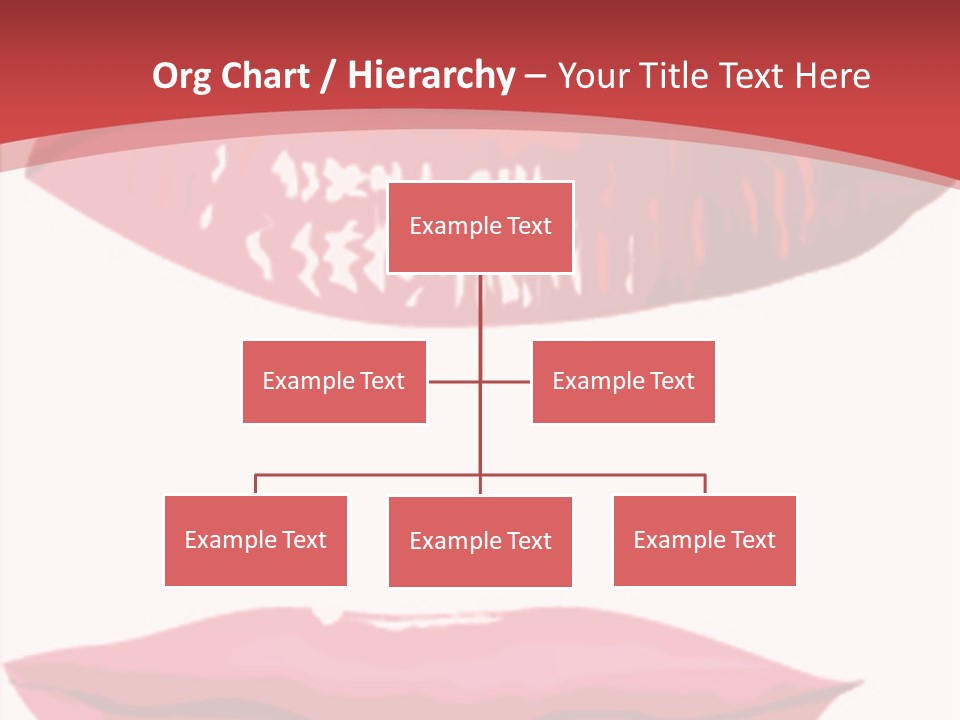 Org Chart / Hierarchy – Your Title Text Here

Example Text

Example Text

Example Text

Example Text

Example Text

Example Text